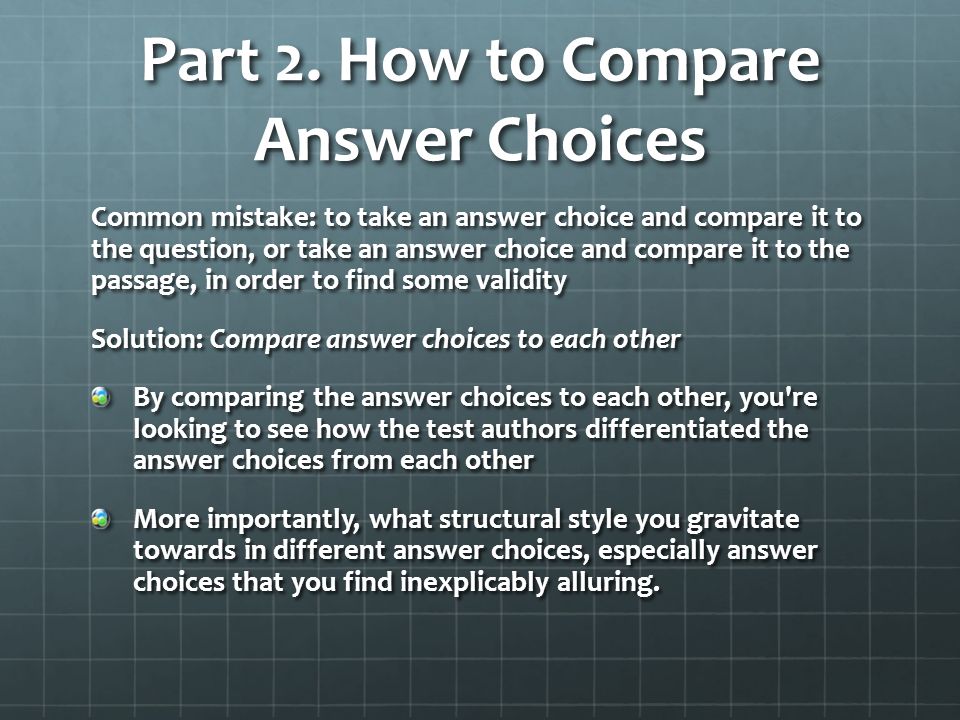 Part 2. How to Compare Answer Choices

Common mistake: to take an answer choice and compare it to the question, or take an answer choice and compare it to the passage, in order to find some validity

Solution: Compare answer choices to each other

By comparing the answer choices to each other, you're looking to see how the test authors differentiated the answer choices from each other

More importantly, what structural style you gravitate towards in different answer choices, especially answer choices that you find inexplicably alluring.